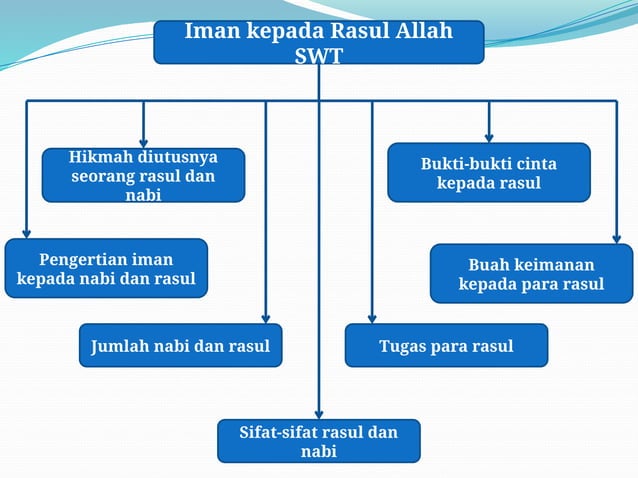 Iman kepada Rasul Allah SWT

Hikmah diutusnya seorang rasul dan nabi

Bukti-bukti cinta kepada rasul

Pengertian iman kepada nabi dan rasul

Buah keimanan kepada para rasul

Jumlah nabi dan rasul

Tugas para rasul

Sifat-sifat rasul dan nabi